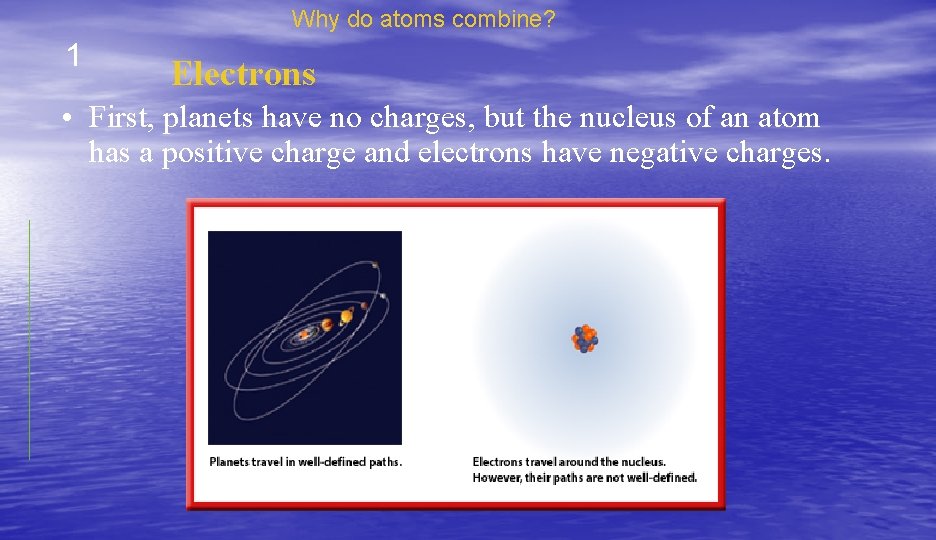 Why do atoms combine?

1

Electrons

• First, planets have no charges, but the nucleus of an atom has a positive charge and electrons have negative charges.

Planets travel in well-defined paths.

Electrons travel around the nucleus. However, their paths are not well-defined.